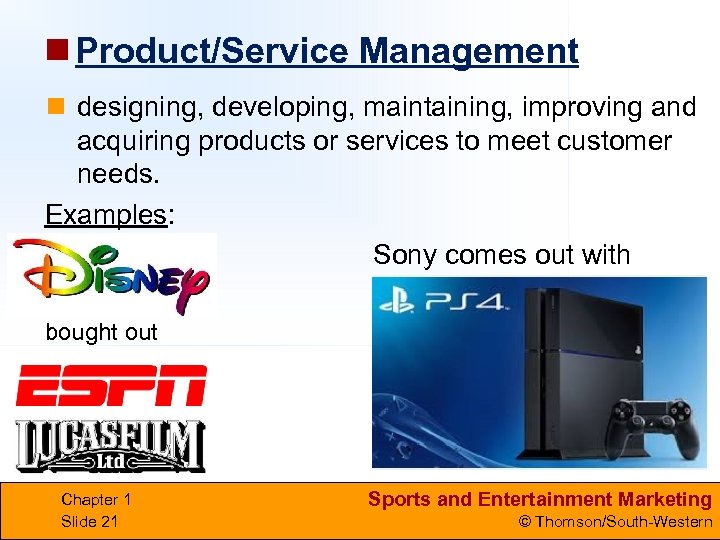 Product/Service Management

designing, developing, maintaining, improving and acquiring products or services to meet customer needs.

Examples:

Disney

bought out

ESPN

LUCASFILM Ltd

Sony comes out with

PS4

Chapter 1
Slide 21

Sports and Entertainment Marketing
© Thomson/South-Western